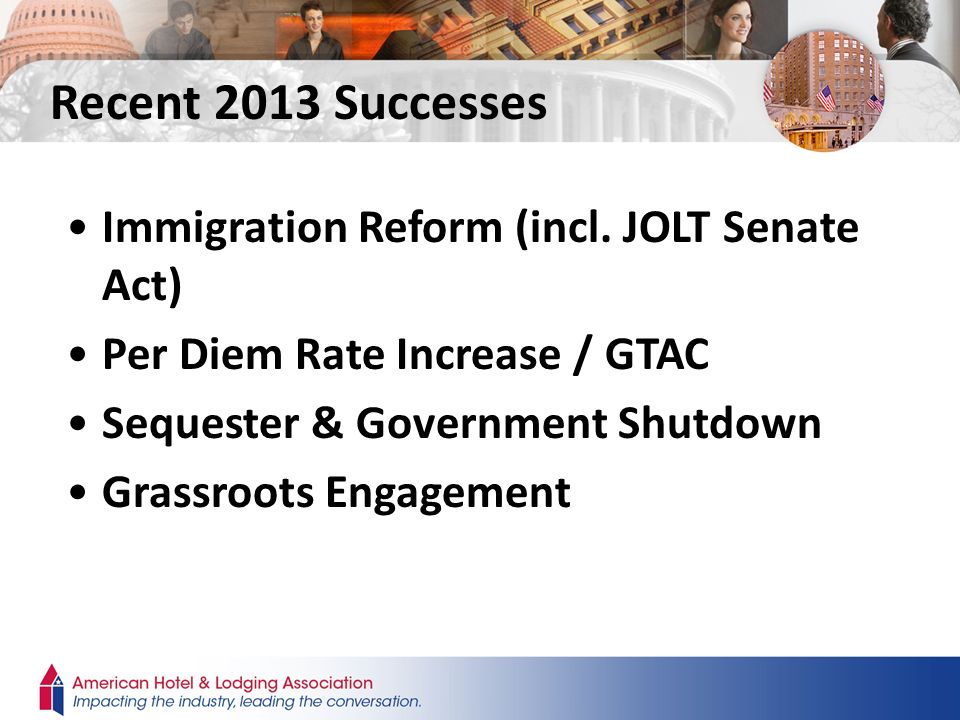 Recent 2013 Successes

• Immigration Reform (incl. JOLT Senate Act)
• Per Diem Rate Increase / GTAC
• Sequester & Government Shutdown
• Grassroots Engagement

American Hotel & Lodging Association
Impacting the industry, leading the conversation.